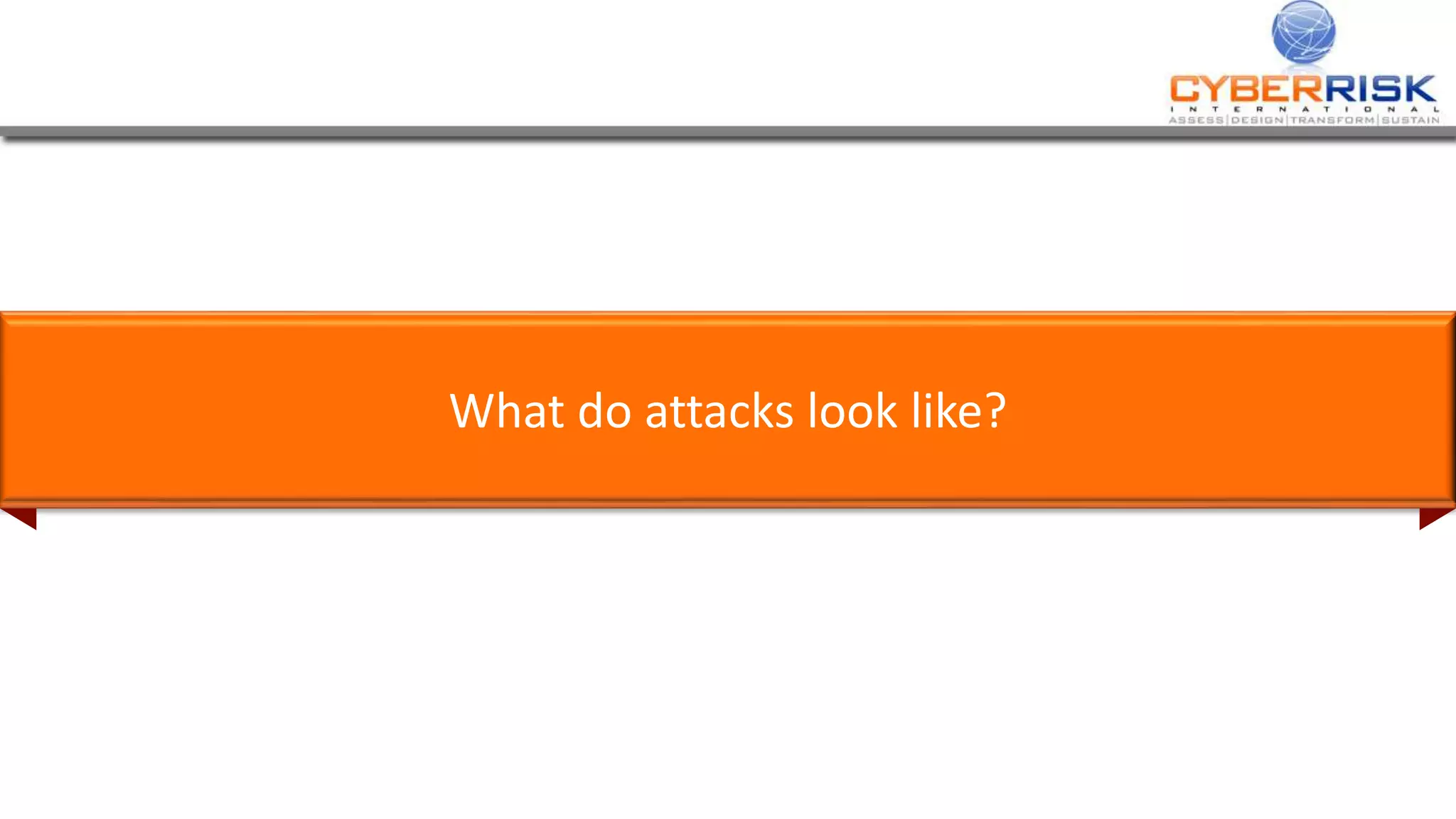 CYBERRISK
INTERNATIONAL
ASSESS|DESIGN|TRANSFORM|SUSTAIN

What do attacks look like?